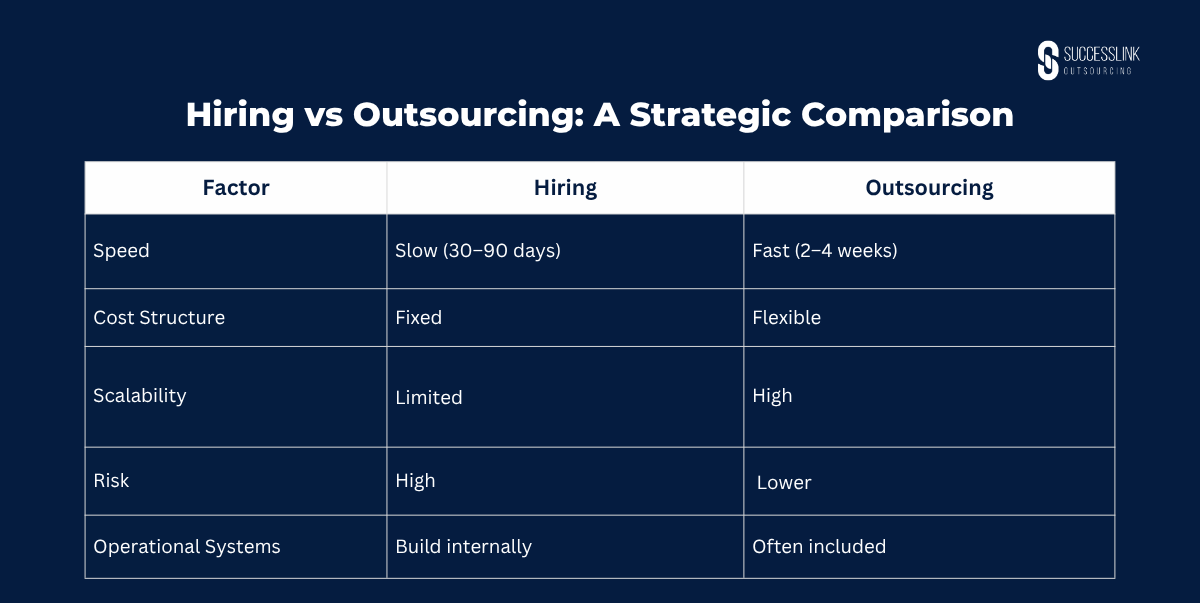 SUCCESSLINK
OUTSOURCING

Hiring vs Outsourcing: A Strategic Comparison

| Factor | Hiring | Outsourcing |
|---|---|---|
| Speed | Slow (30–90 days) | Fast (2–4 weeks) |
| Cost Structure | Fixed | Flexible |
| Scalability | Limited | High |
| Risk | High | Lower |
| Operational Systems | Build internally | Often included |